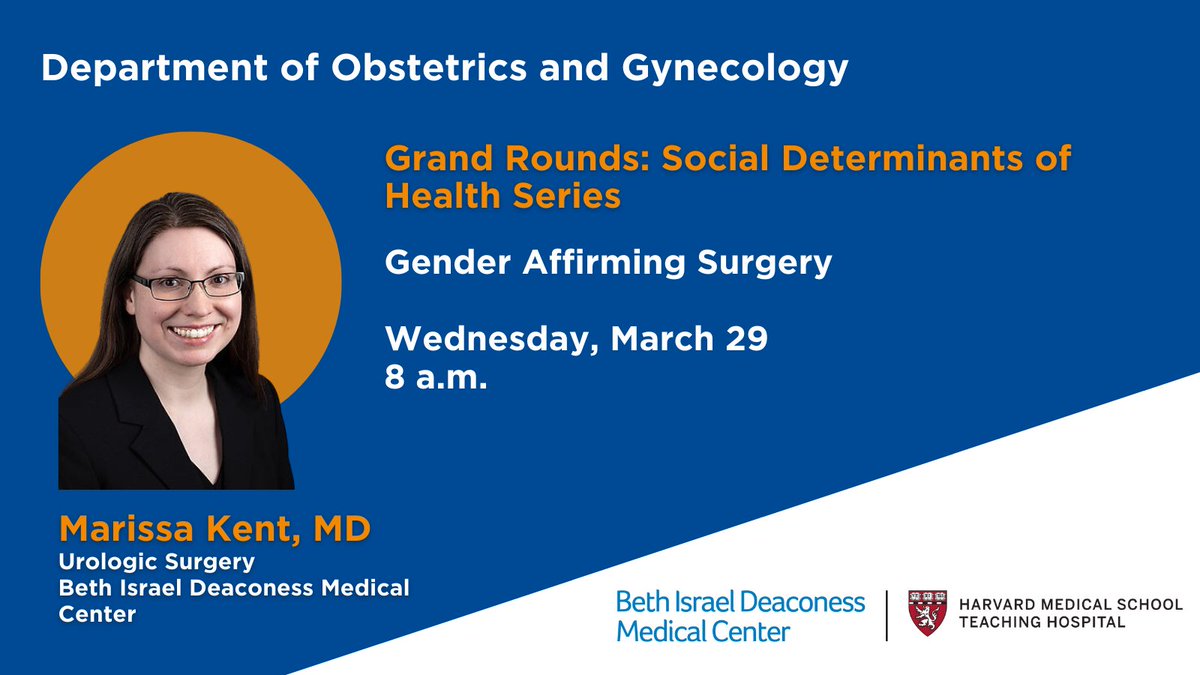 Department of Obstetrics and Gynecology

Grand Rounds: Social Determinants of Health Series

Gender Affirming Surgery

Wednesday, March 29
8 a.m.

Marissa Kent, MD
Urologic Surgery
Beth Israel Deaconess Medical Center

Beth Israel Deaconess Medical Center

HARVARD MEDICAL SCHOOL TEACHING HOSPITAL